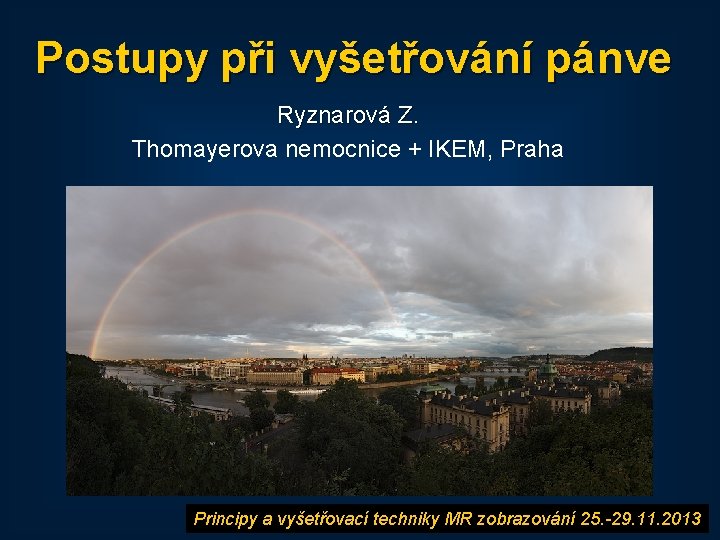 Postupy při vyšetřování pánve

Ryznarová Z.
Thomayerova nemocnice + IKEM, Praha

Principy a vyšetřovací techniky MR zobrazování 25.-29.11.2013